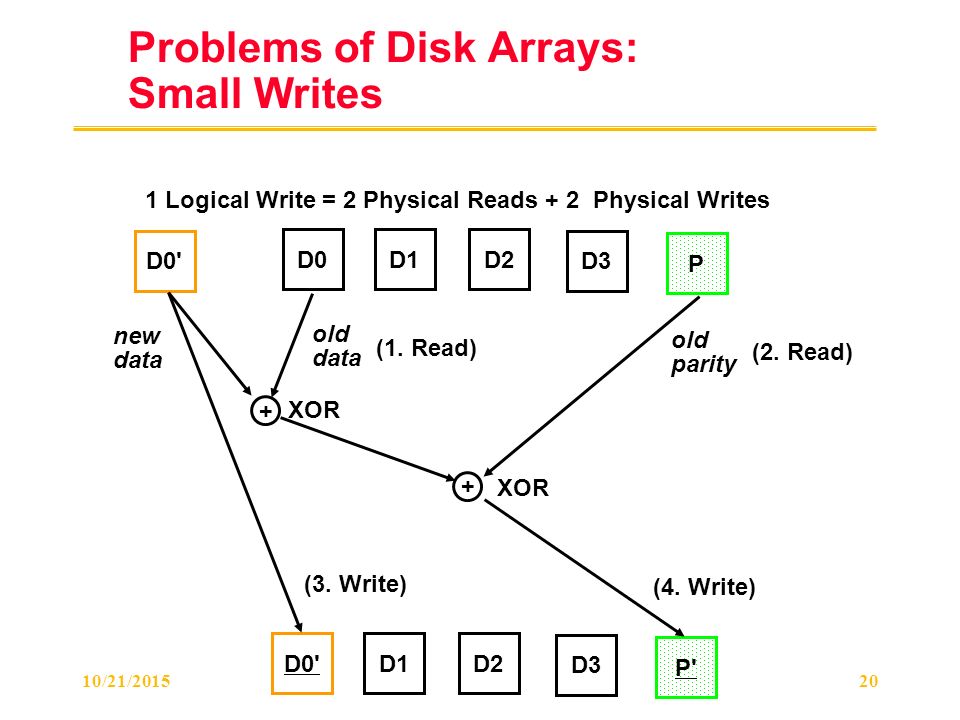 Problems of Disk Arrays: Small Writes

1 Logical Write = 2 Physical Reads + 2 Physical Writes

D0'

D0

D1

D2

D3

P

new data

old data

(1. Read)

old parity

(2. Read)

+ XOR

+ XOR

(3. Write)

(4. Write)

D0'

D1

D2

D3

P'

10/21/2015

20